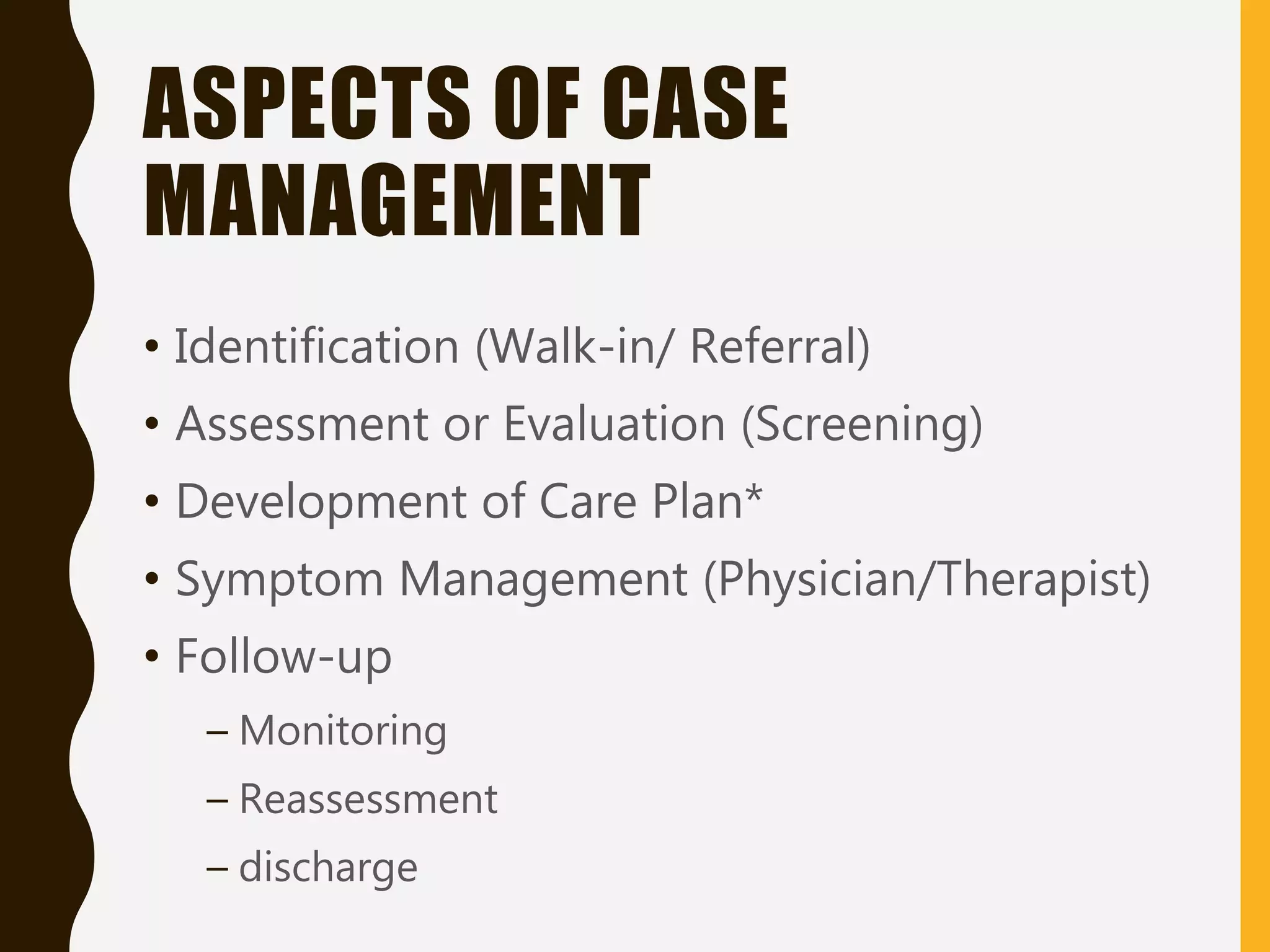 ASPECTS OF CASE MANAGEMENT

• Identification (Walk-in/ Referral)
• Assessment or Evaluation (Screening)
• Development of Care Plan*
• Symptom Management (Physician/Therapist)
• Follow-up
– Monitoring
– Reassessment
– discharge